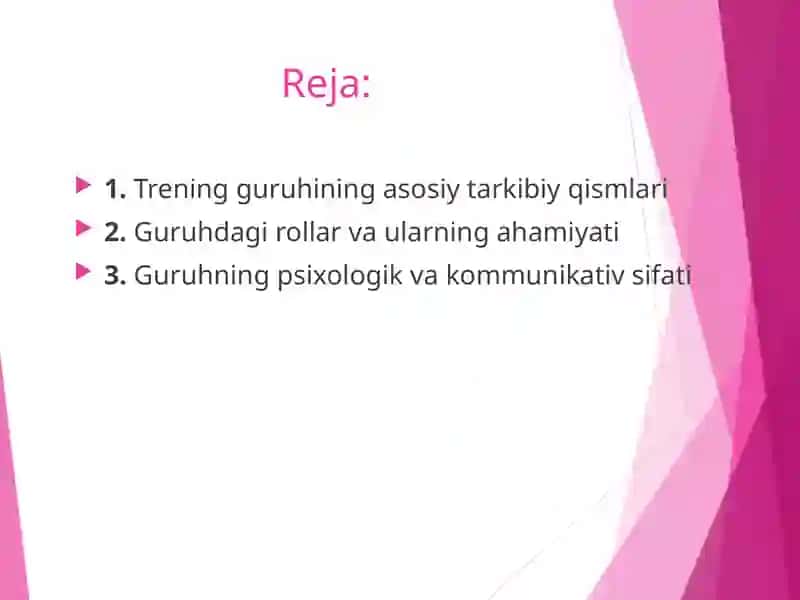 Reja:

1. Trening guruhining asosiy tarkibiy qismlari
2. Guruhdagi rollar va ularning ahamiyati
3. Guruhning psixologik va kommunikativ sifati